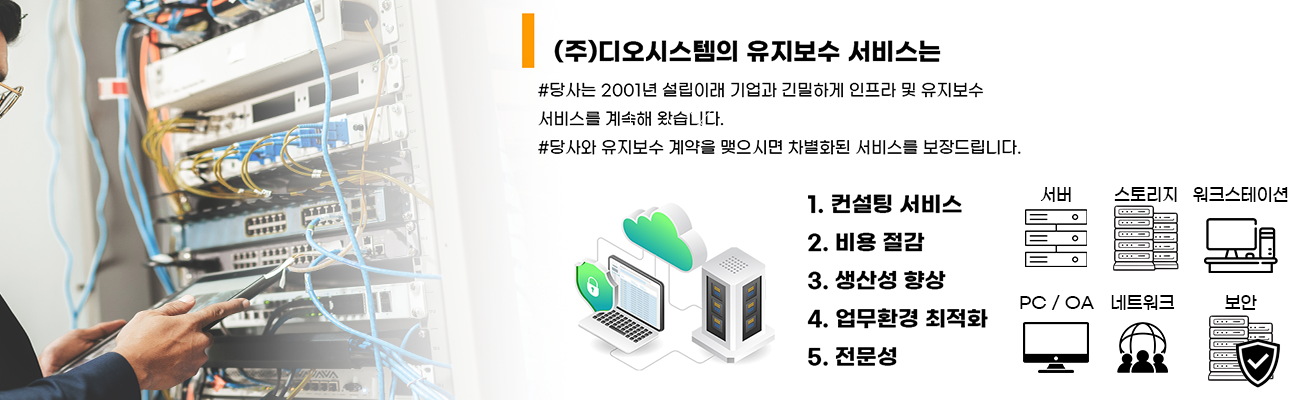 (주)디오시스템의 유지보수 서비스는

#당사는 2001년 설립이래 기업과 긴밀하게 인프라 및 유지보수 서비스를 계속해 왔습니다.
#당사와 유지보수 계약을 맺으시면 차별화된 서비스를 보장드립니다.

1. 컨설팅 서비스
2. 비용 절감
3. 생산성 향상
4. 업무환경 최적화
5. 전문성

서버
스토리지
워크스테이션
PC / OA
네트워크
보안